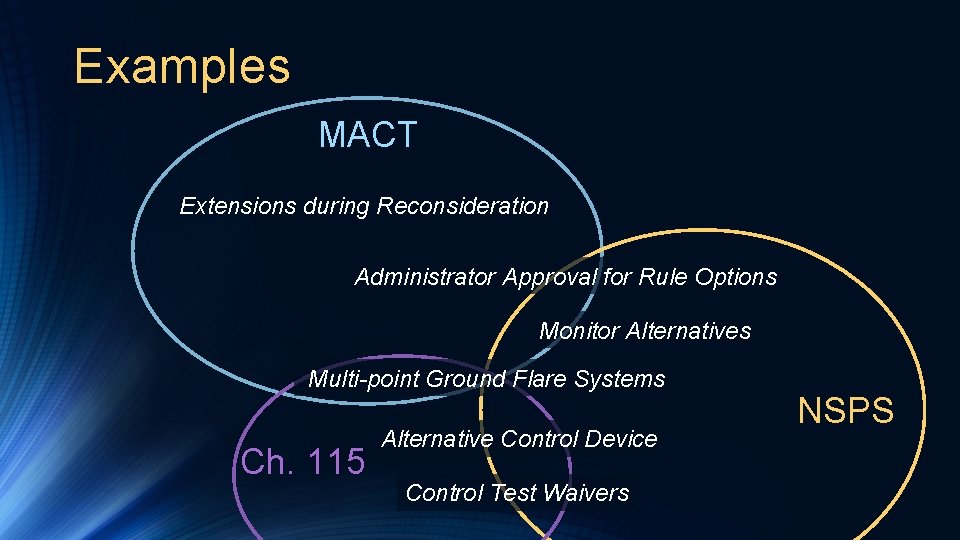 Examples

MACT

Extensions during Reconsideration

Administrator Approval for Rule Options

Monitor Alternatives

Multi-point Ground Flare Systems

NSPS

Ch. 115

Alternative Control Device

Control Test Waivers